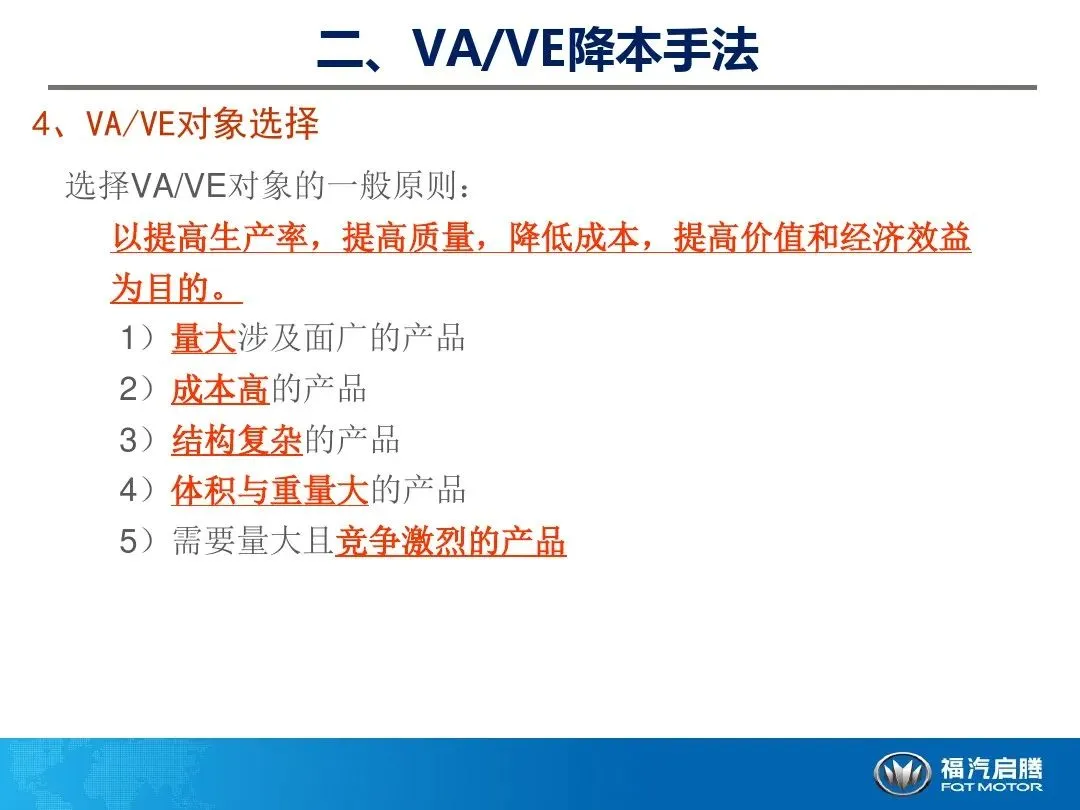 二、VA/VE降本手法

4、VA/VE对象选择

选择VA/VE对象的一般原则：

以提高生产率，提高质量，降低成本，提高价值和经济效益为目的。

1）量大涉及面广的产品

2）成本高的产品

3）结构复杂的产品

4）体积与重量大的产品

5）需要量大且竞争激烈的产品

福汽启腾
FQT MOTOR